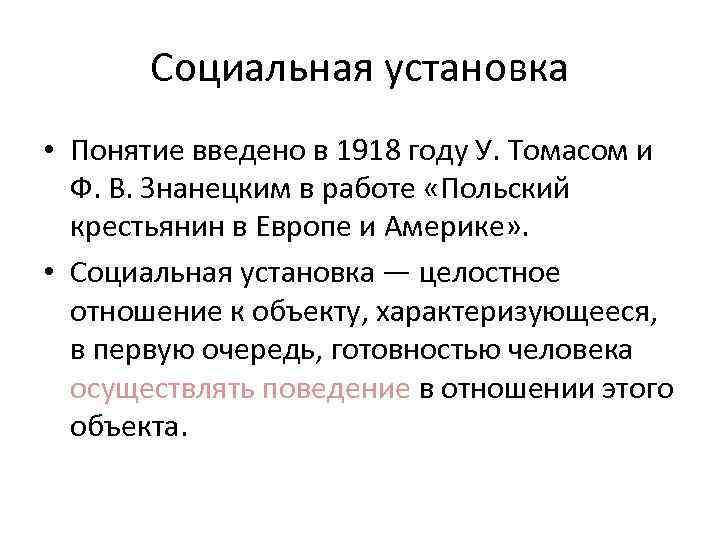 Социальная установка

• Понятие введено в 1918 году У. Томасом и Ф. В. Знанецким в работе «Польский крестьянин в Европе и Америке».

• Социальная установка — целостное отношение к объекту, характеризующееся, в первую очередь, готовностью человека осуществлять поведение в отношении этого объекта.